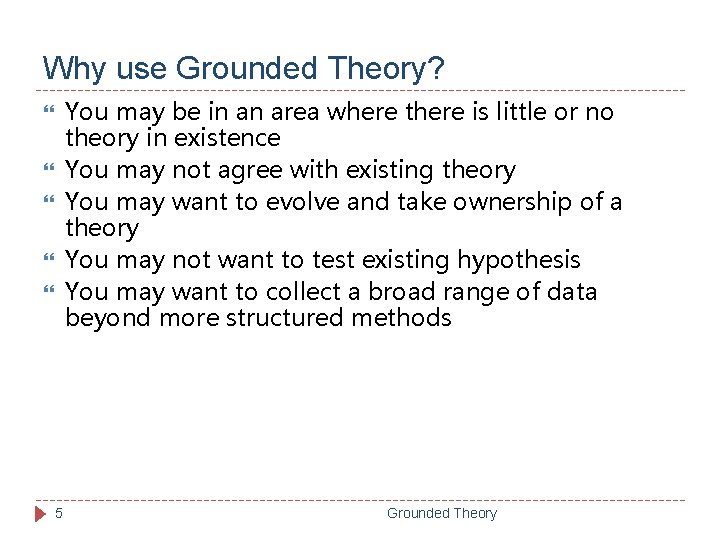 Why use Grounded Theory?

- You may be in an area where there is little or no theory in existence
- You may not agree with existing theory
- You may want to evolve and take ownership of a theory
- You may not want to test existing hypothesis
- You may want to collect a broad range of data beyond more structured methods

5

Grounded Theory